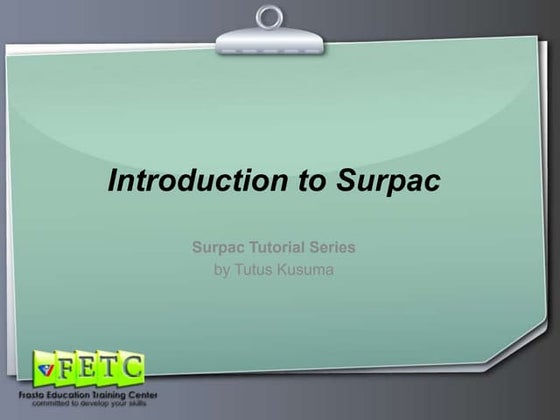 Introduction to Surpac

Surpac Tutorial Series
by Tutus Kusuma

FETC
Frasta Education Training Center
committed to develop your skills